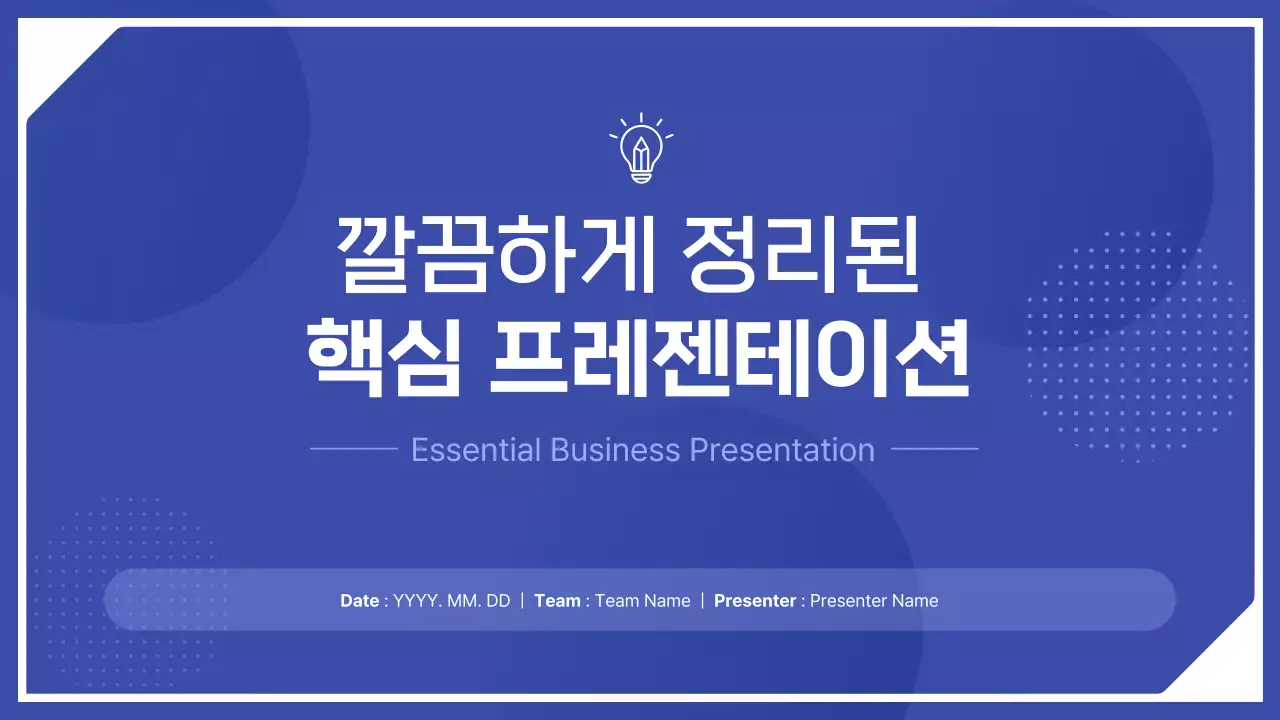 깔끔하게 정리된
핵심 프레젠테이션

Essential Business Presentation

Date : YYYY. MM. DD | Team : Team Name | Presenter : Presenter Name